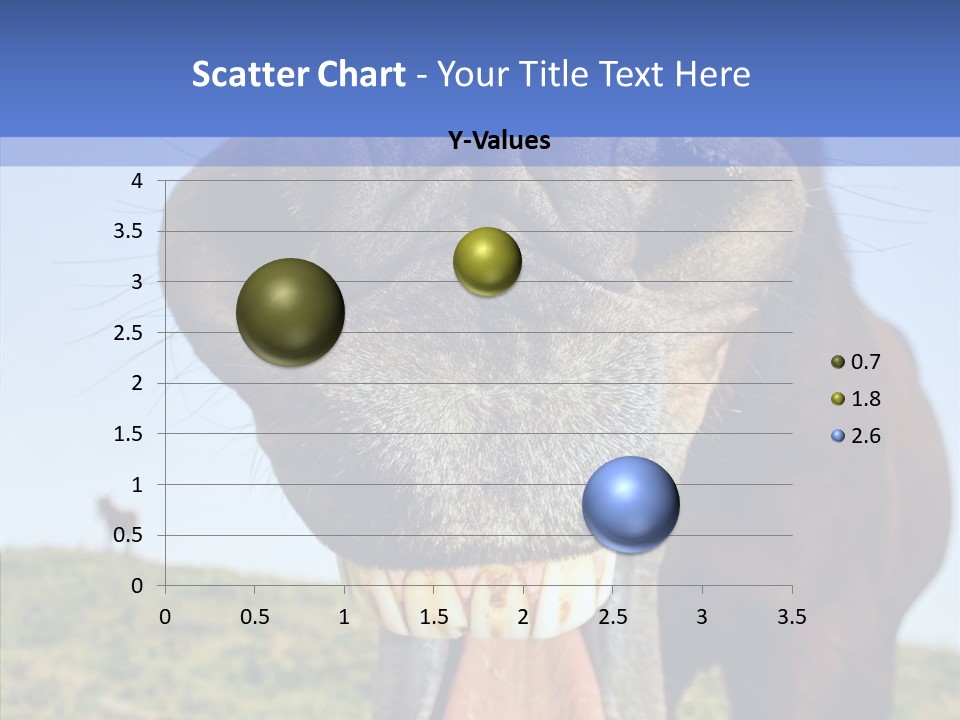 Scatter Chart - Your Title Text Here

Y-Values

4
3.5
3
2.5
2
1.5
1
0.5
0

0 0.5 1 1.5 2 2.5 3 3.5

0.7
1.8
2.6